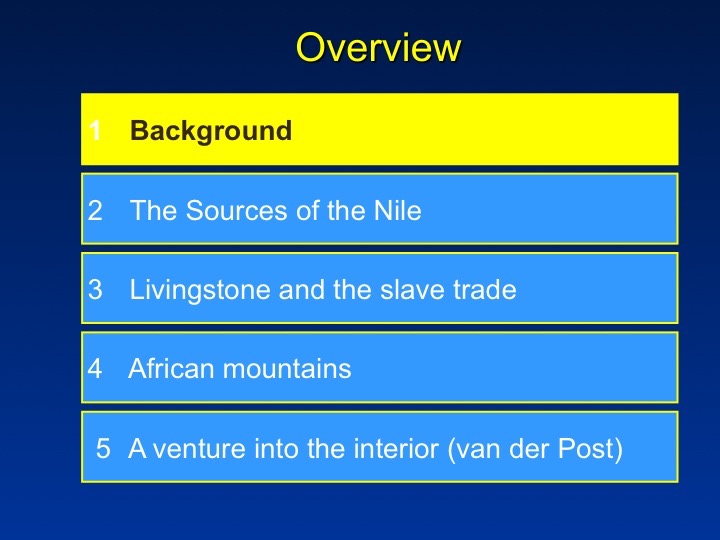 Overview

1 Background

2 The Sources of the Nile

3 Livingstone and the slave trade

4 African mountains

5 A venture into the interior (van der Post)